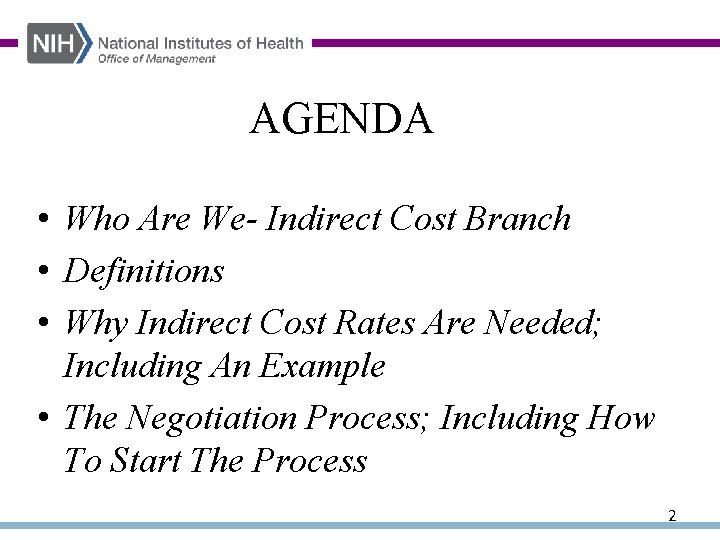 NIH National Institutes of Health
Office of Management

AGENDA

• Who Are We- Indirect Cost Branch
• Definitions
• Why Indirect Cost Rates Are Needed; Including An Example
• The Negotiation Process; Including How To Start The Process

2